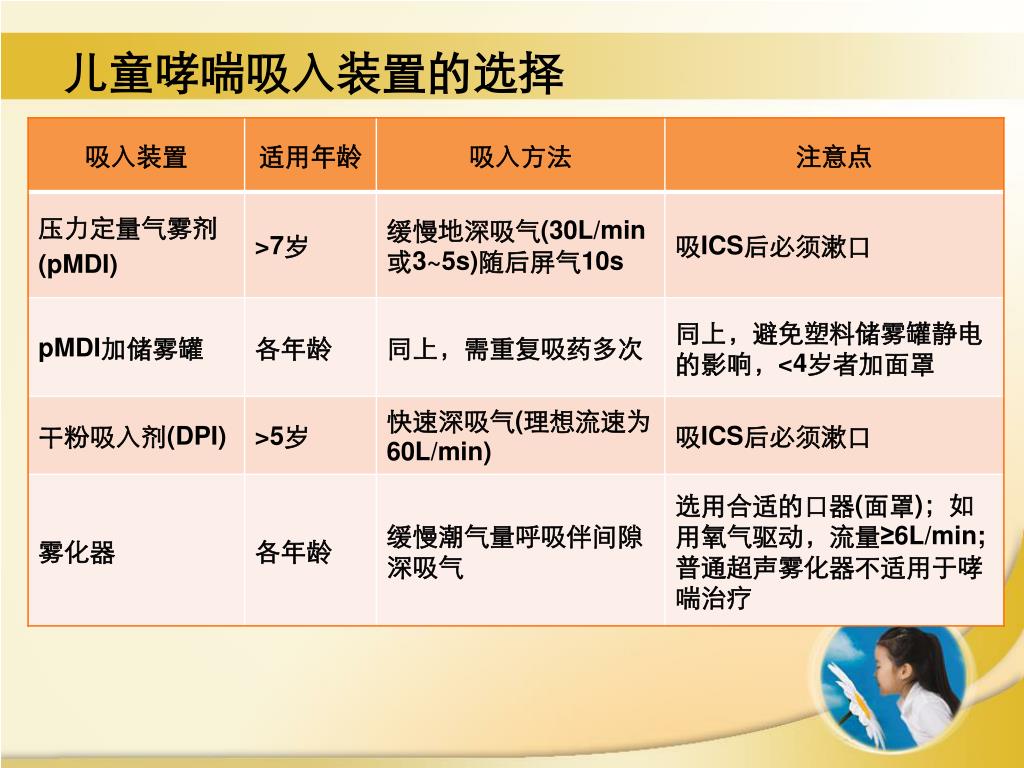 儿童哮喘吸入装置的选择

| 吸入装置 | 适用年龄 | 吸入方法 | 注意点 |
|---|---|---|---|
| 压力定量气雾剂(pMDI) | >7岁 | 缓慢地深吸气(30L/min或3~5s)随后屏气10s | 吸ICS后必须漱口 |
| pMDI加储雾罐 | 各年龄 | 同上，需重复吸药多次 | 同上，避免塑料储雾罐静电的影响，<4岁者加面罩 |
| 干粉吸入剂(DPI) | >5岁 | 快速深吸气(理想流速为60L/min) | 吸ICS后必须漱口 |
| 雾化器 | 各年龄 | 缓慢潮气量呼吸伴间隙深吸气 | 选用合适的口器(面罩)；如用氧气驱动，流量≥6L/min;普通超声雾化器不适用于哮喘治疗 |